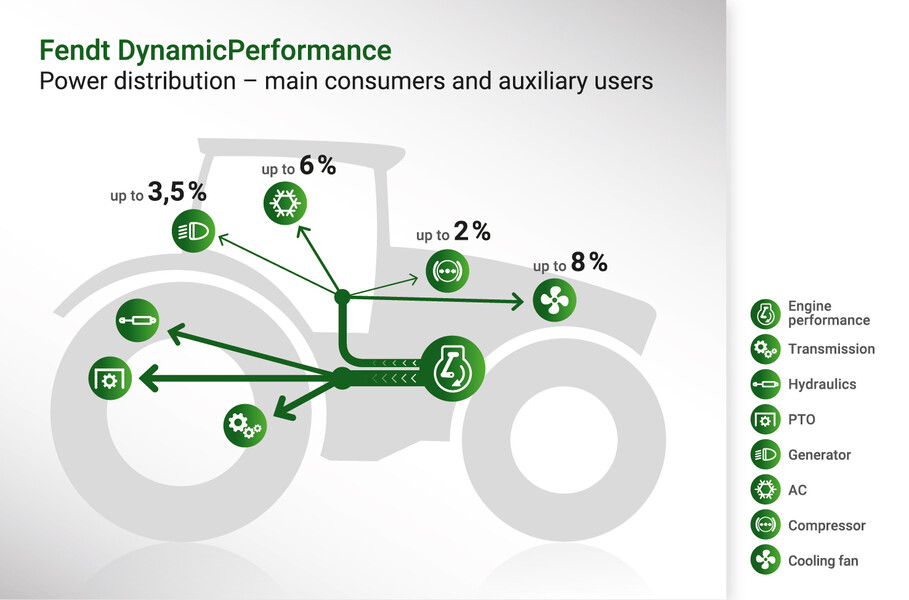 Fendt DynamicPerformance
Power distribution – main consumers and auxiliary users

up to 3,5 %
up to 6 %
up to 2 %
up to 8 %

Engine performance
Transmission
Hydraulics
PTO
Generator
AC
Compressor
Cooling fan